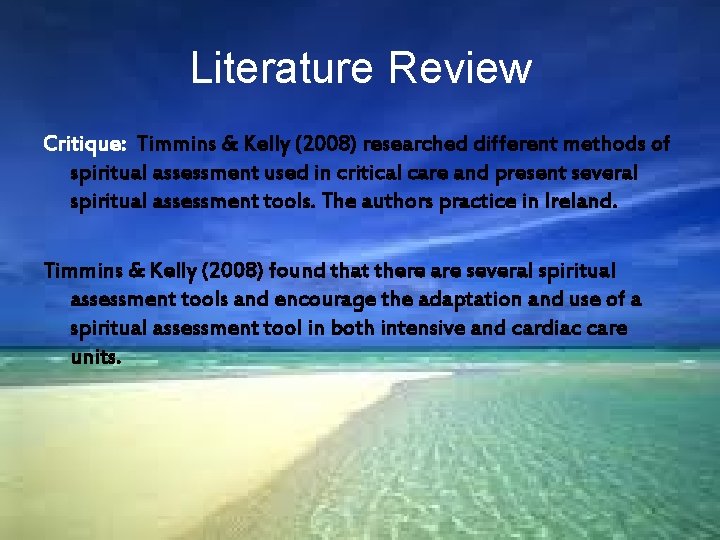 Literature Review

Critique: Timmins & Kelly (2008) researched different methods of spiritual assessment used in critical care and present several spiritual assessment tools. The authors practice in Ireland.

Timmins & Kelly (2008) found that there are several spiritual assessment tools and encourage the adaptation and use of a spiritual assessment tool in both intensive and cardiac care units.